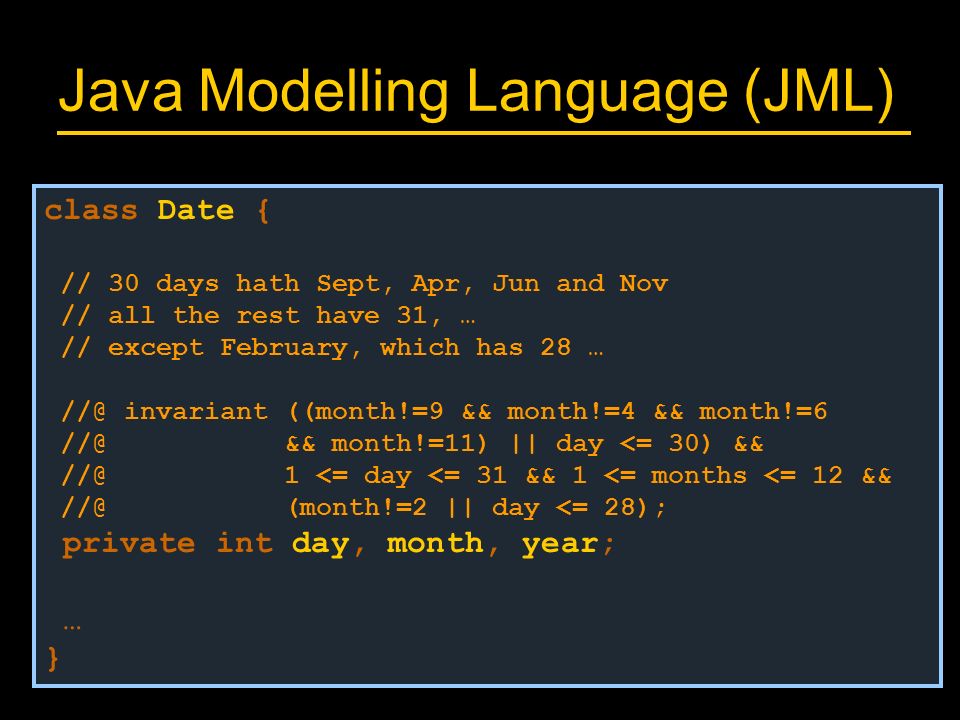 Java Modelling Language (JML)

class Date {

// 30 days hath Sept, Apr, Jun and Nov
// all the rest have 31, …
// except February, which has 28 …

//@ invariant ((month!=9 && month!=4 && month!=6
//@            && month!=11) || day <= 30) &&
//@            1 <= day <= 31 && 1 <= months <= 12 &&
//@            (month!=2 || day <= 28);
private int day, month, year;

…
}